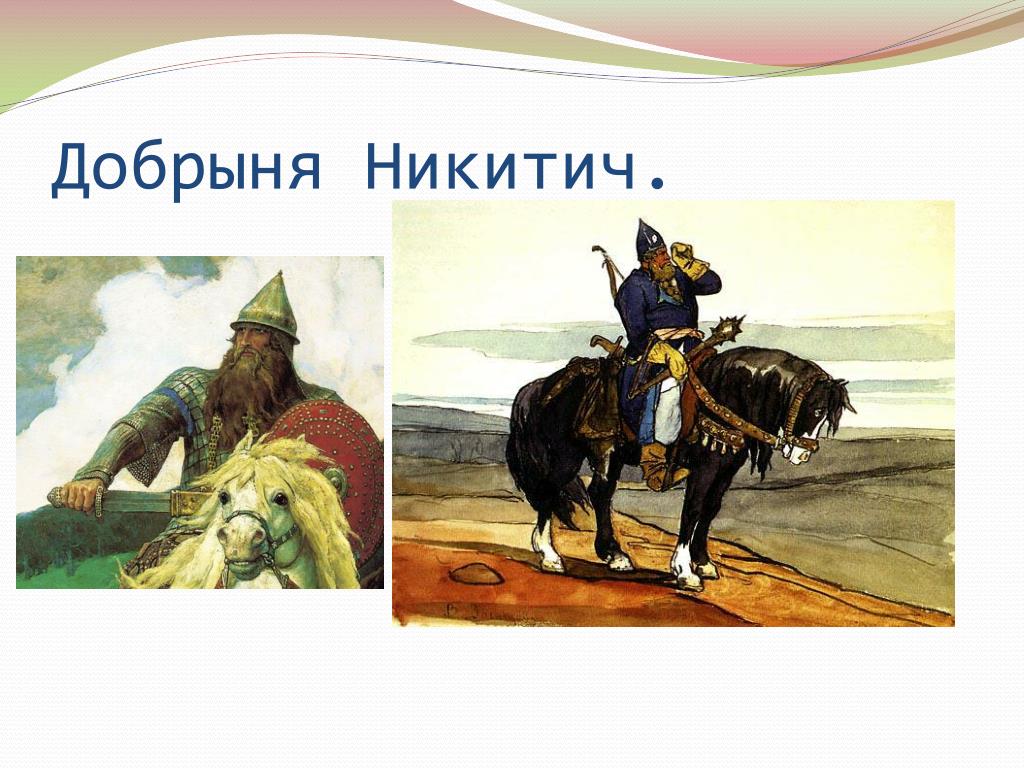 Добрыня Никитич.